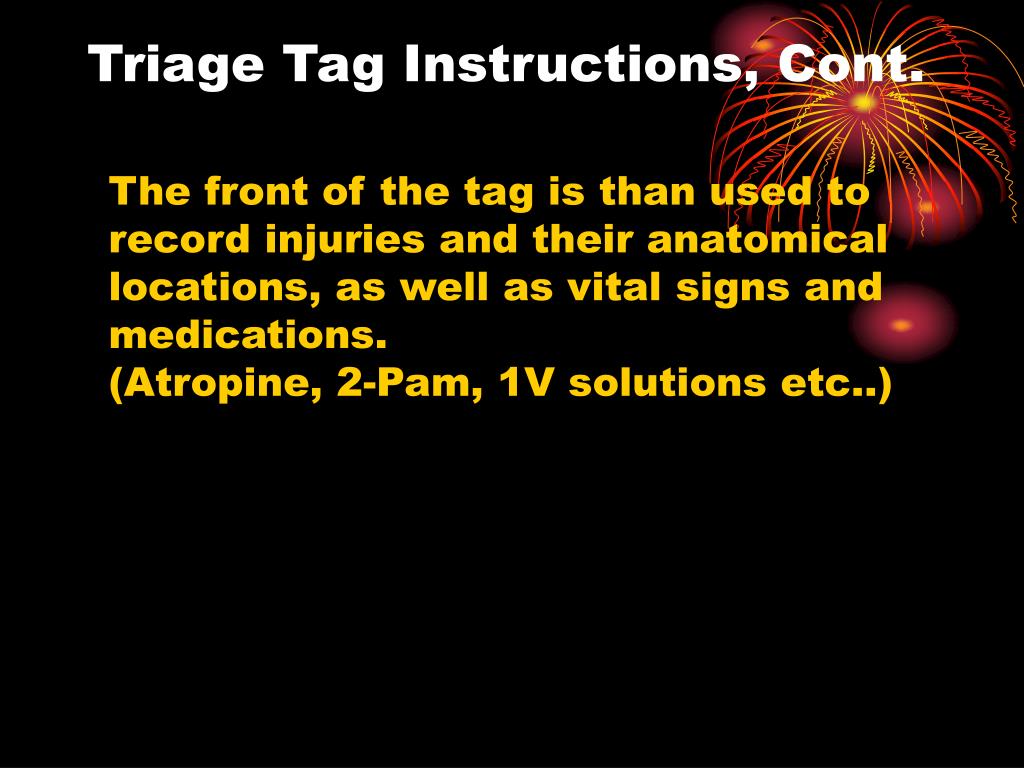 Triage Tag Instructions, Cont.

The front of the tag is than used to record injuries and their anatomical locations, as well as vital signs and medications.
(Atropine, 2-Pam, 1V solutions etc..)